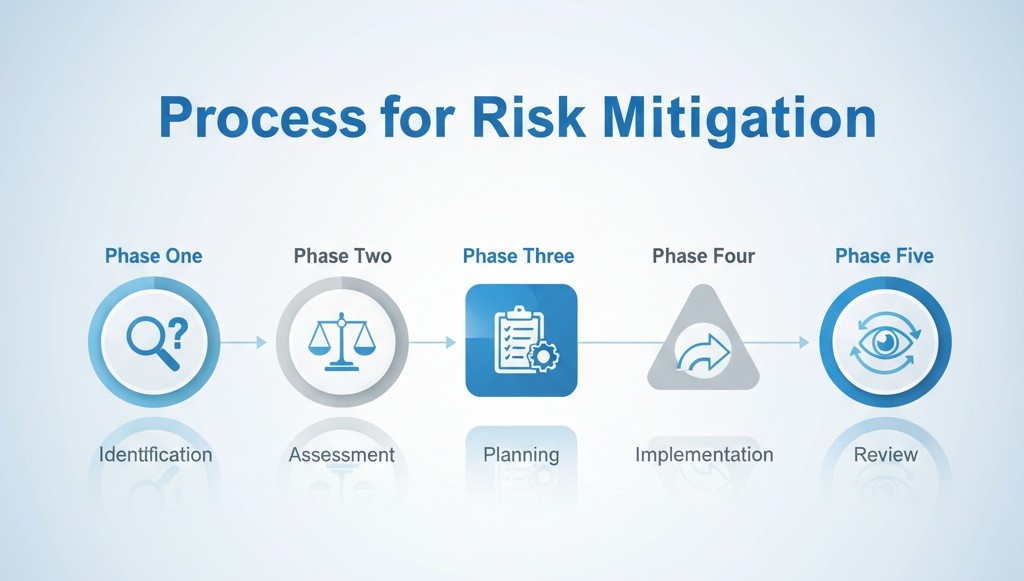 Process for Risk Mitigation

Phase One
Identification

Phase Two
Assessment

Phase Three
Planning

Phase Four
Implementation

Phase Five
Review